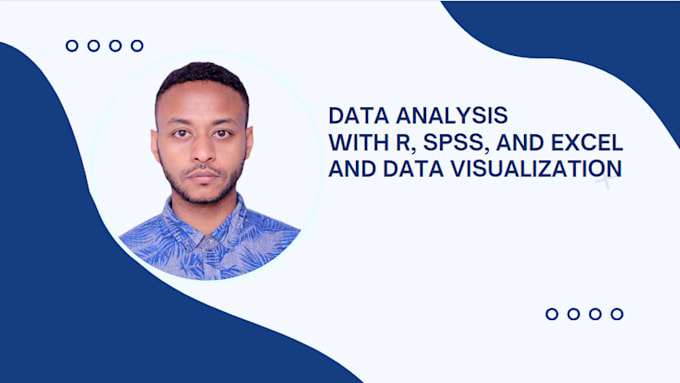 DATA ANALYSIS
WITH R, SPSS, AND EXCEL
AND DATA VISUALIZATION